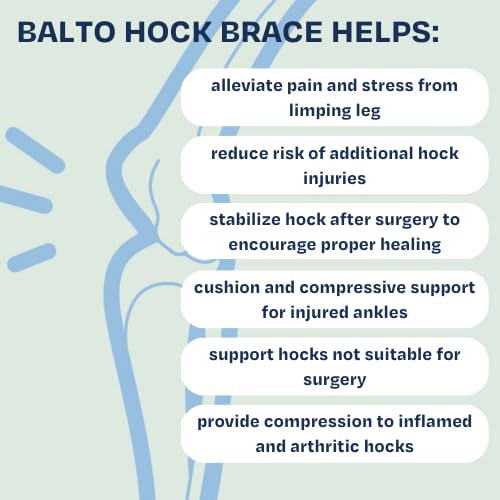 BALTO HOCK BRACE HELPS:

alleviate pain and stress from limping leg

reduce risk of additional hock injuries

stabilize hock after surgery to encourage proper healing

cushion and compressive support for injured ankles

support hocks not suitable for surgery

provide compression to inflamed and arthritic hocks